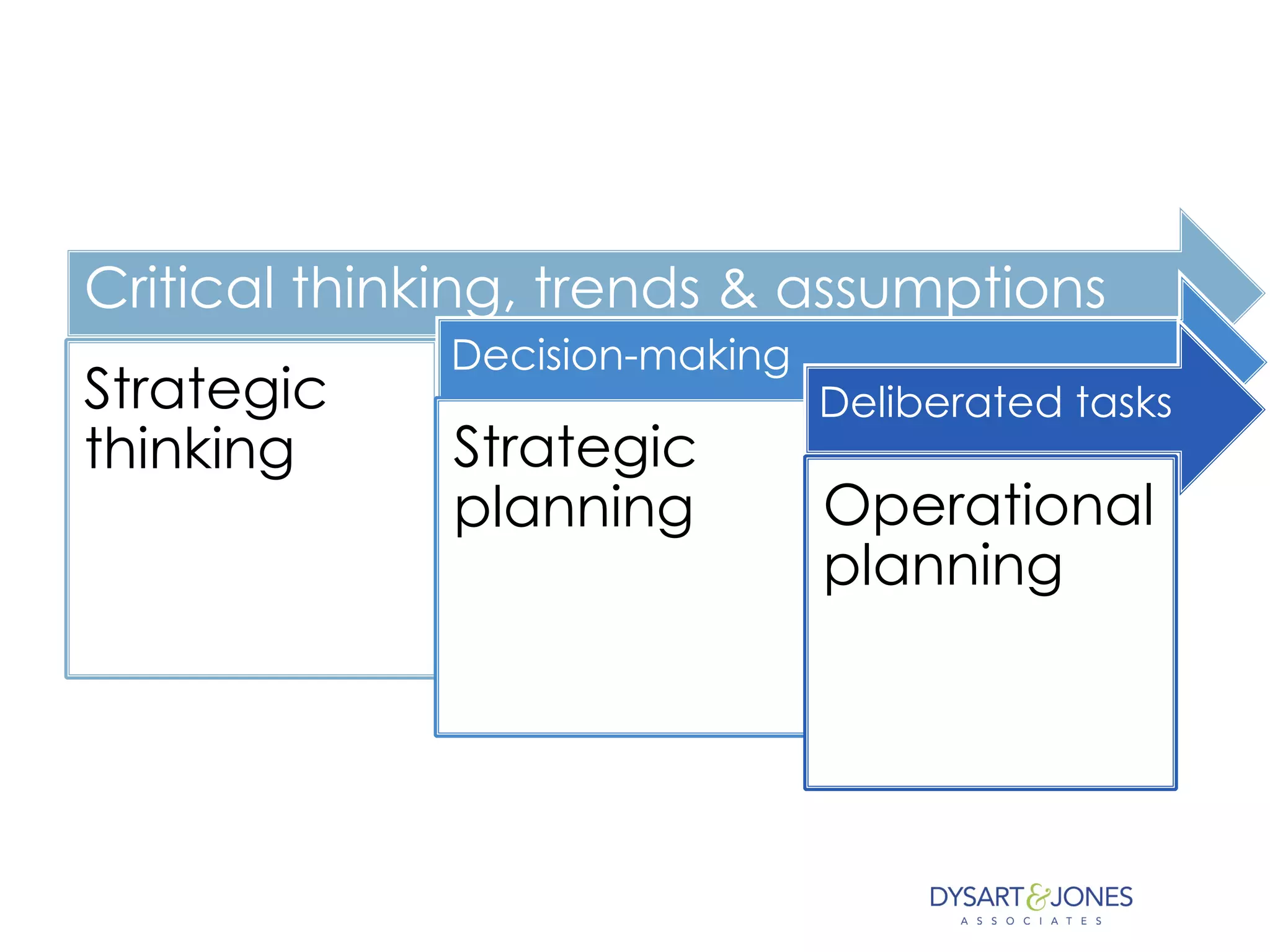 Critical thinking, trends & assumptions

Strategic thinking

Decision-making

Strategic planning

Deliberated tasks

Operational planning

DYSART & JONES
ASSOCIATES